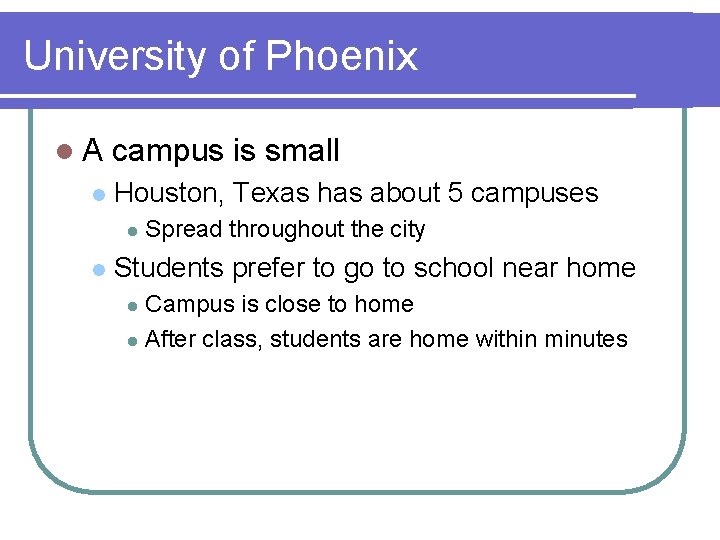 University of Phoenix

- A campus is small
  - Houston, Texas has about 5 campuses
    - Spread throughout the city
  - Students prefer to go to school near home
    - Campus is close to home
    - After class, students are home within minutes